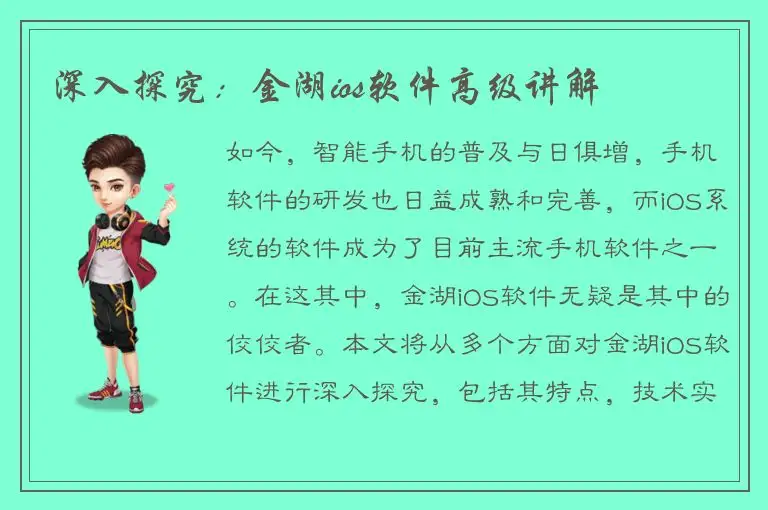 深入探究：金湖ios软件高级讲解

如今，智能手机的普及与日俱增，手机软件的研发也日益成熟和完善，而iOS系统的软件成为了目前主流手机软件之一。在这其中，金湖iOS软件无疑是其中的佼佼者。本文将从多个方面对金湖iOS软件进行深入探究，包括其特点，技术实